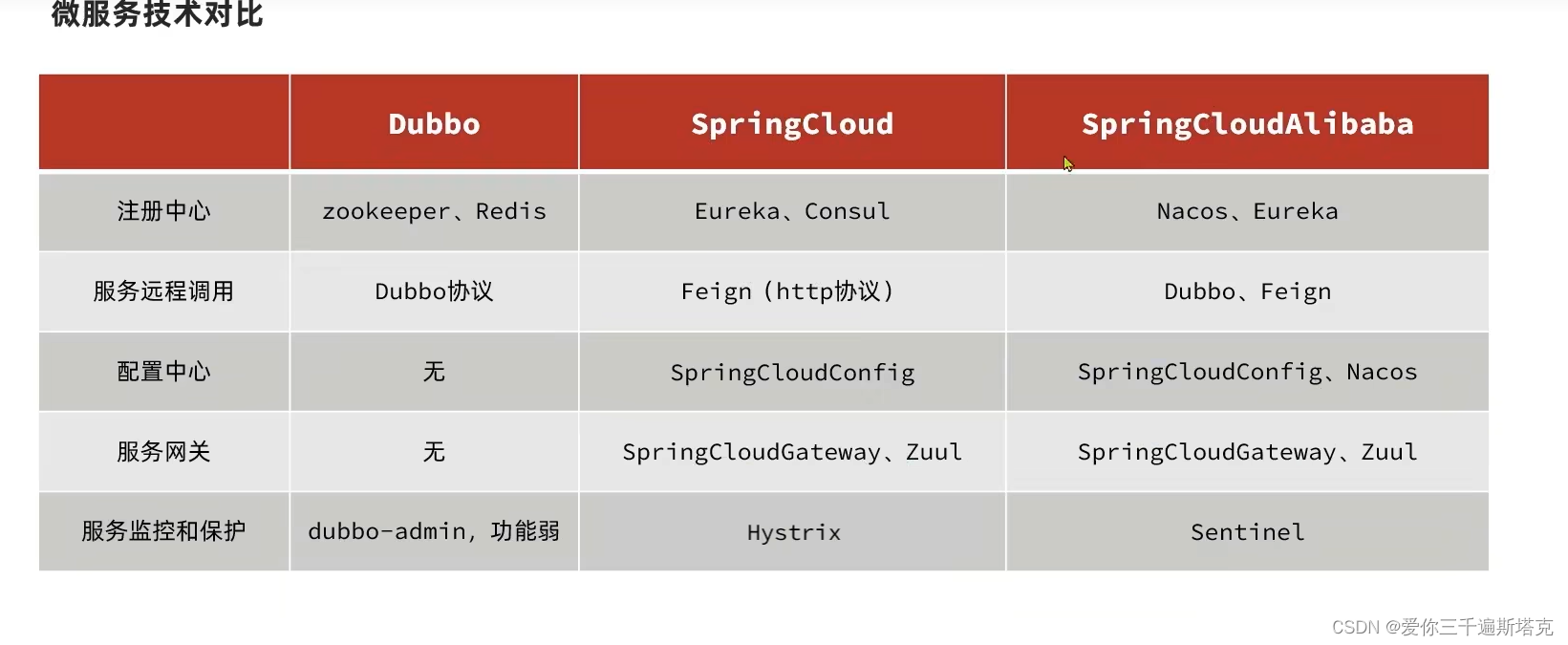 微服务技术对比

| | Dubbo | SpringCloud | SpringCloudAlibaba |
|---|---|---|---|
| 注册中心 | zookeeper、Redis | Eureka、Consul | Nacos、Eureka |
| 服务远程调用 | Dubbo协议 | Feign（http协议） | Dubbo、Feign |
| 配置中心 | 无 | SpringCloudConfig | SpringCloudConfig、Nacos |
| 服务网关 | 无 | SpringCloudGateway、Zuul | SpringCloudGateway、Zuul |
| 服务监控和保护 | dubbo-admin，功能弱 | Hystrix | Sentinel |

CSDN @爱你三千遍斯塔克